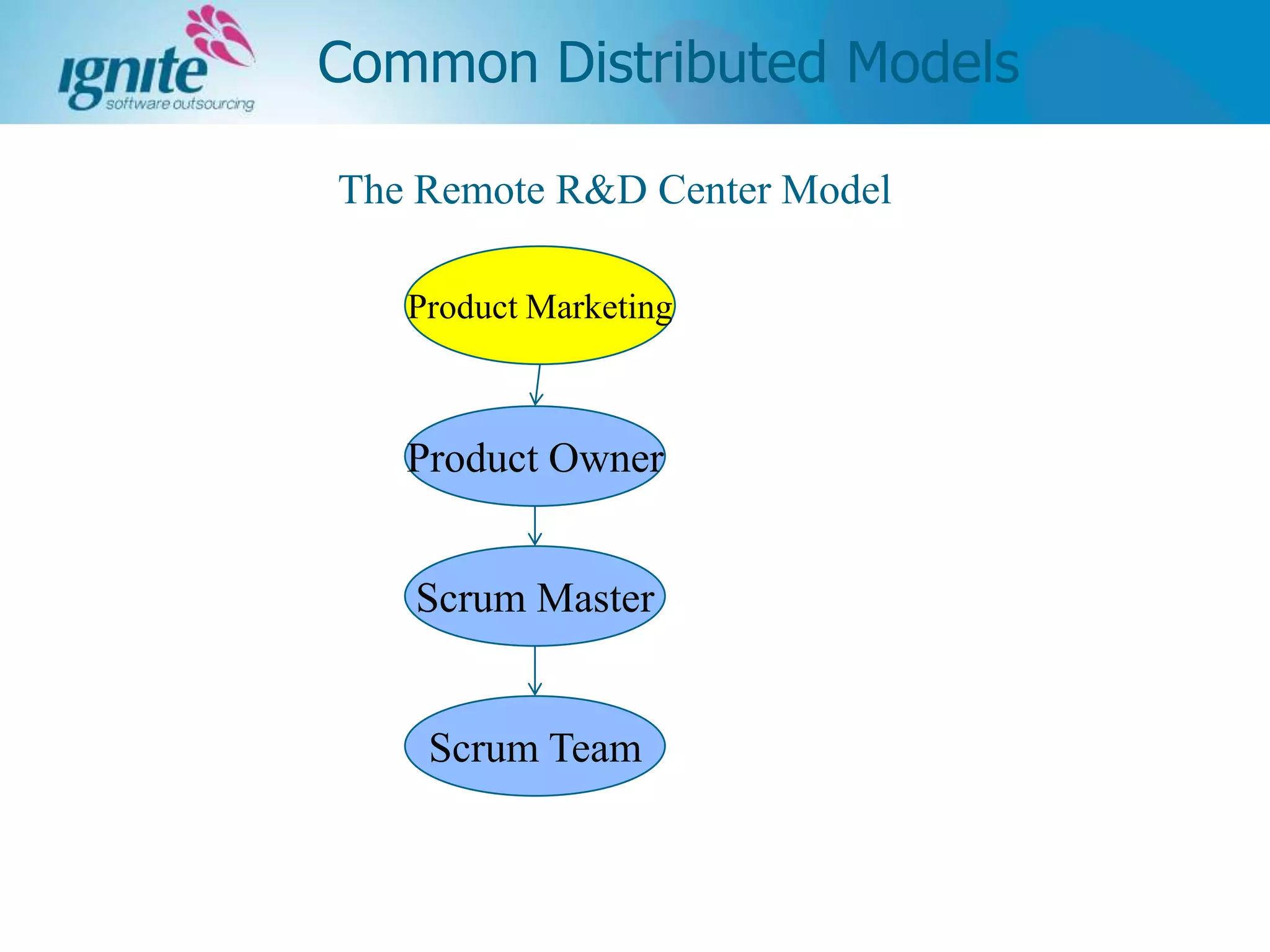 ignite
software outsourcing

Common Distributed Models

The Remote R&D Center Model

Product Marketing

Product Owner

Scrum Master

Scrum Team